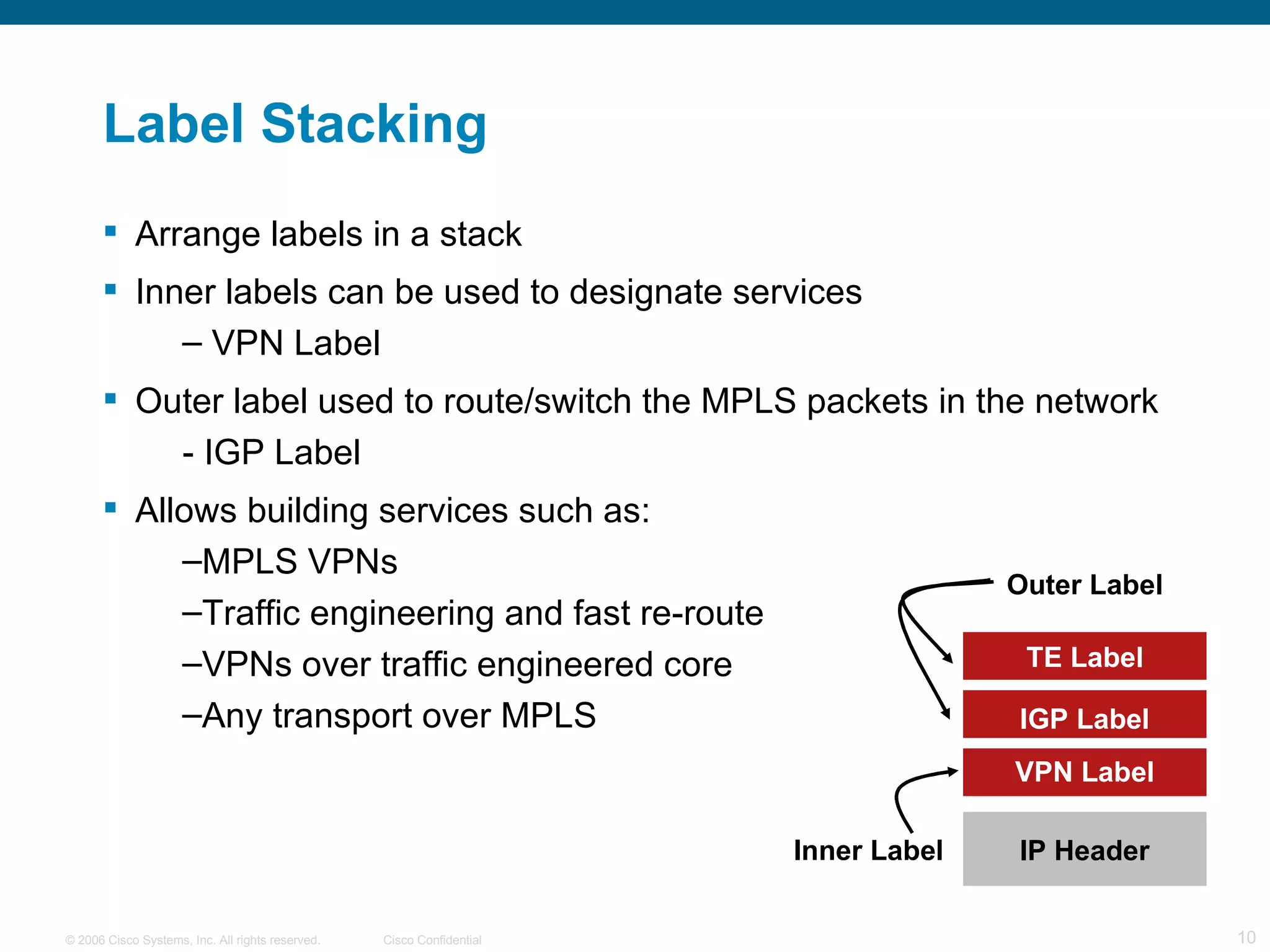 Label Stacking

▪ Arrange labels in a stack

▪ Inner labels can be used to designate services

– VPN Label

▪ Outer label used to route/switch the MPLS packets in the network

- IGP Label

▪ Allows building services such as:

–MPLS VPNs

–Traffic engineering and fast re-route

–VPNs over traffic engineered core

–Any transport over MPLS

Outer Label

TE Label

IGP Label

VPN Label

Inner Label

IP Header

© 2006 Cisco Systems, Inc. All rights reserved. Cisco Confidential

10